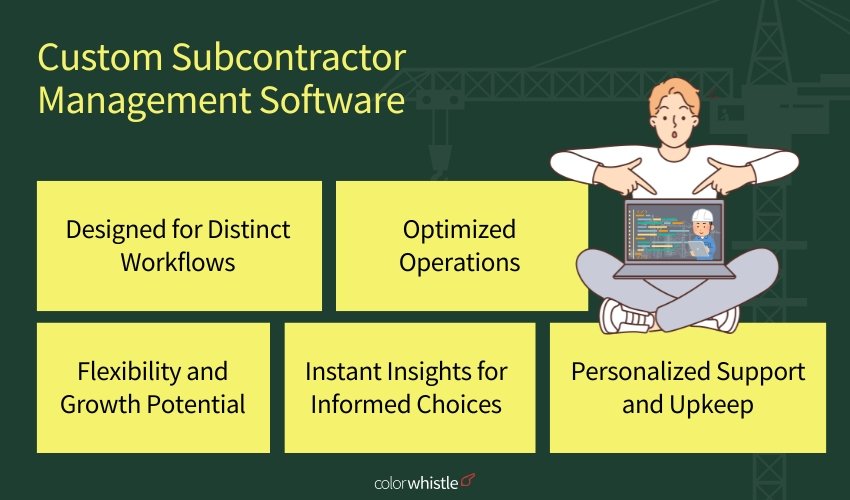 Custom Subcontractor Management Software

Designed for Distinct Workflows

Optimized Operations

Flexibility and Growth Potential

Instant Insights for Informed Choices

Personalized Support and Upkeep

colorwhistle